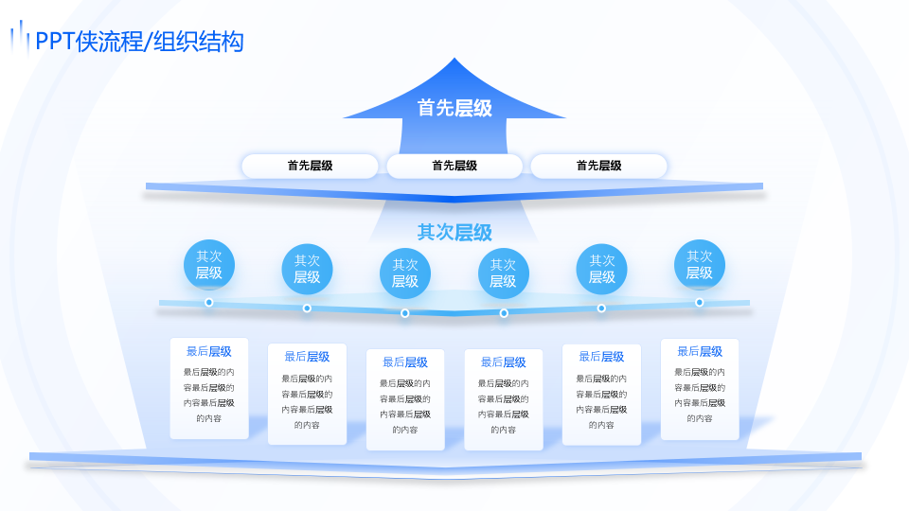 PPT侠流程/组织结构

首先层级

首先层级

首先层级

首先层级

其次层级

其次层级

其次层级

其次层级

其次层级

其次层级

其次层级

最后层级

最后层级的内容最后层级的内容最后层级的内容

最后层级

最后层级的内容最后层级的内容最后层级的内容

最后层级

最后层级的内容最后层级的内容最后层级的内容

最后层级

最后层级的内容最后层级的内容最后层级的内容

最后层级

最后层级的内容最后层级的内容最后层级的内容

最后层级

最后层级的内容最后层级的内容最后层级的内容